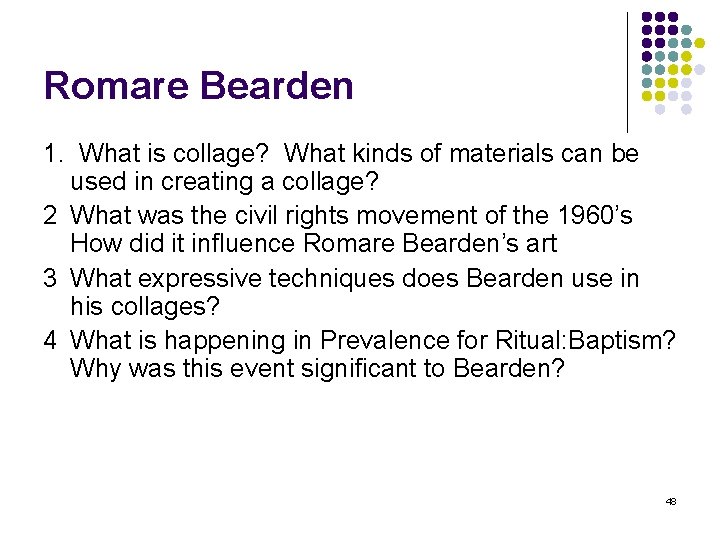 Romare Bearden

1. What is collage? What kinds of materials can be used in creating a collage?

2 What was the civil rights movement of the 1960’s How did it influence Romare Bearden’s art

3 What expressive techniques does Bearden use in his collages?

4 What is happening in Prevalence for Ritual:Baptism? Why was this event significant to Bearden?

48